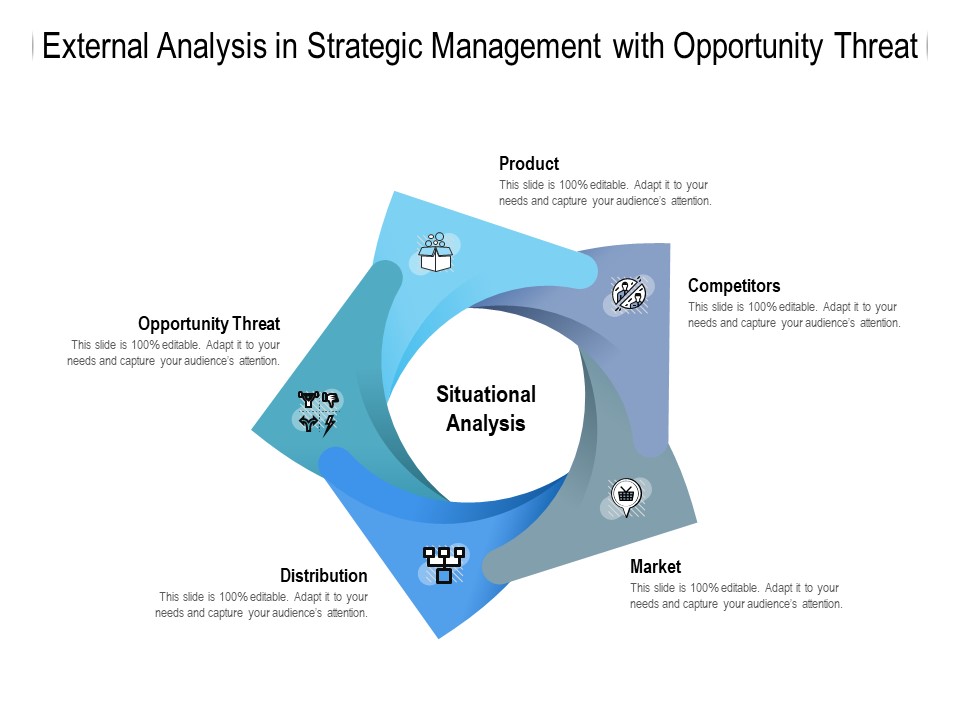 External Analysis in Strategic Management with Opportunity Threat

Product
This slide is 100% editable. Adapt it to your needs and capture your audience's attention.

Competitors
This slide is 100% editable. Adapt it to your needs and capture your audience's attention.

Opportunity Threat
This slide is 100% editable. Adapt it to your needs and capture your audience's attention.

Situational Analysis

Market
This slide is 100% editable. Adapt it to your needs and capture your audience's attention.

Distribution
This slide is 100% editable. Adapt it to your needs and capture your audience's attention.